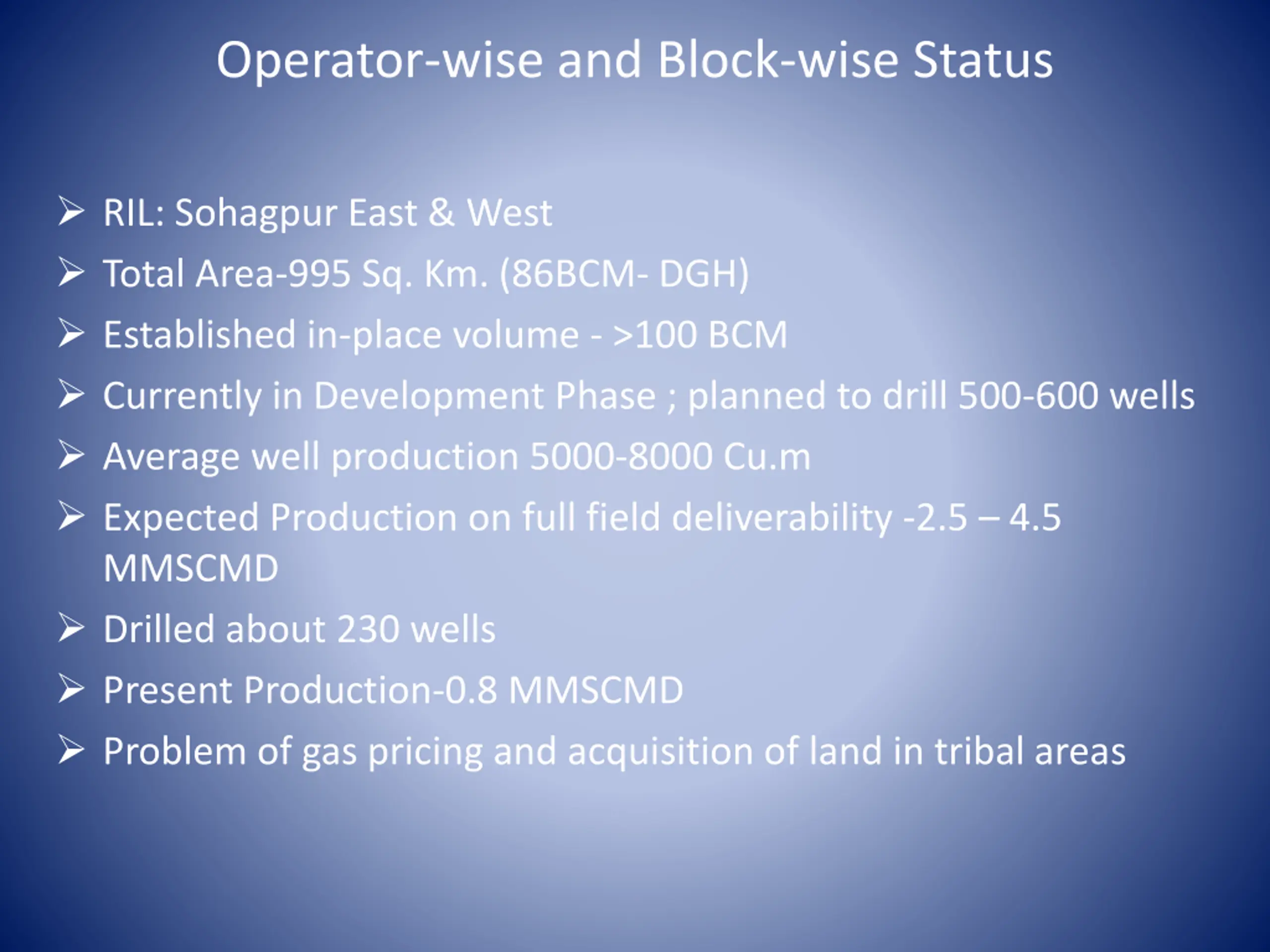 Operator-wise and Block-wise Status

➢ RIL: Sohagpur East & West
➢ Total Area-995 Sq. Km. (86BCM- DGH)
➢ Established in-place volume - >100 BCM
➢ Currently in Development Phase ; planned to drill 500-600 wells
➢ Average well production 5000-8000 Cu.m
➢ Expected Production on full field deliverability -2.5 – 4.5 MMSCMD
➢ Drilled about 230 wells
➢ Present Production-0.8 MMSCMD
➢ Problem of gas pricing and acquisition of land in tribal areas